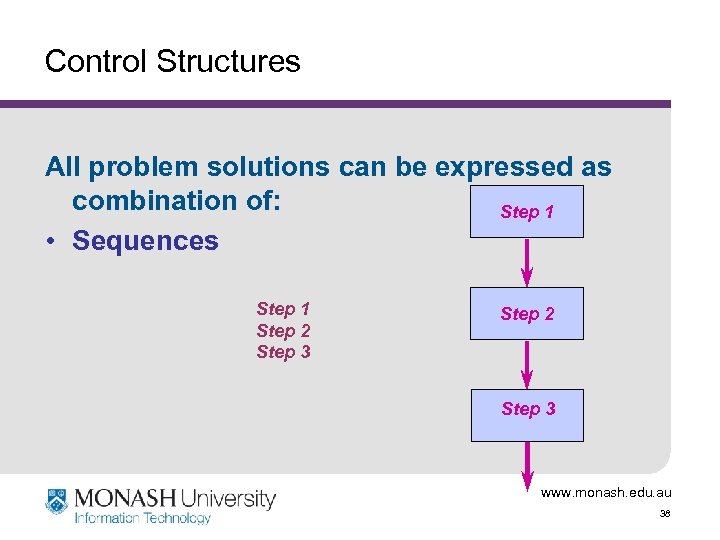 Control Structures

All problem solutions can be expressed as combination of:

• Sequences

Step 1
Step 2
Step 3

Step 1

Step 2

Step 3

MONASH University
Information Technology

www.monash.edu.au

38